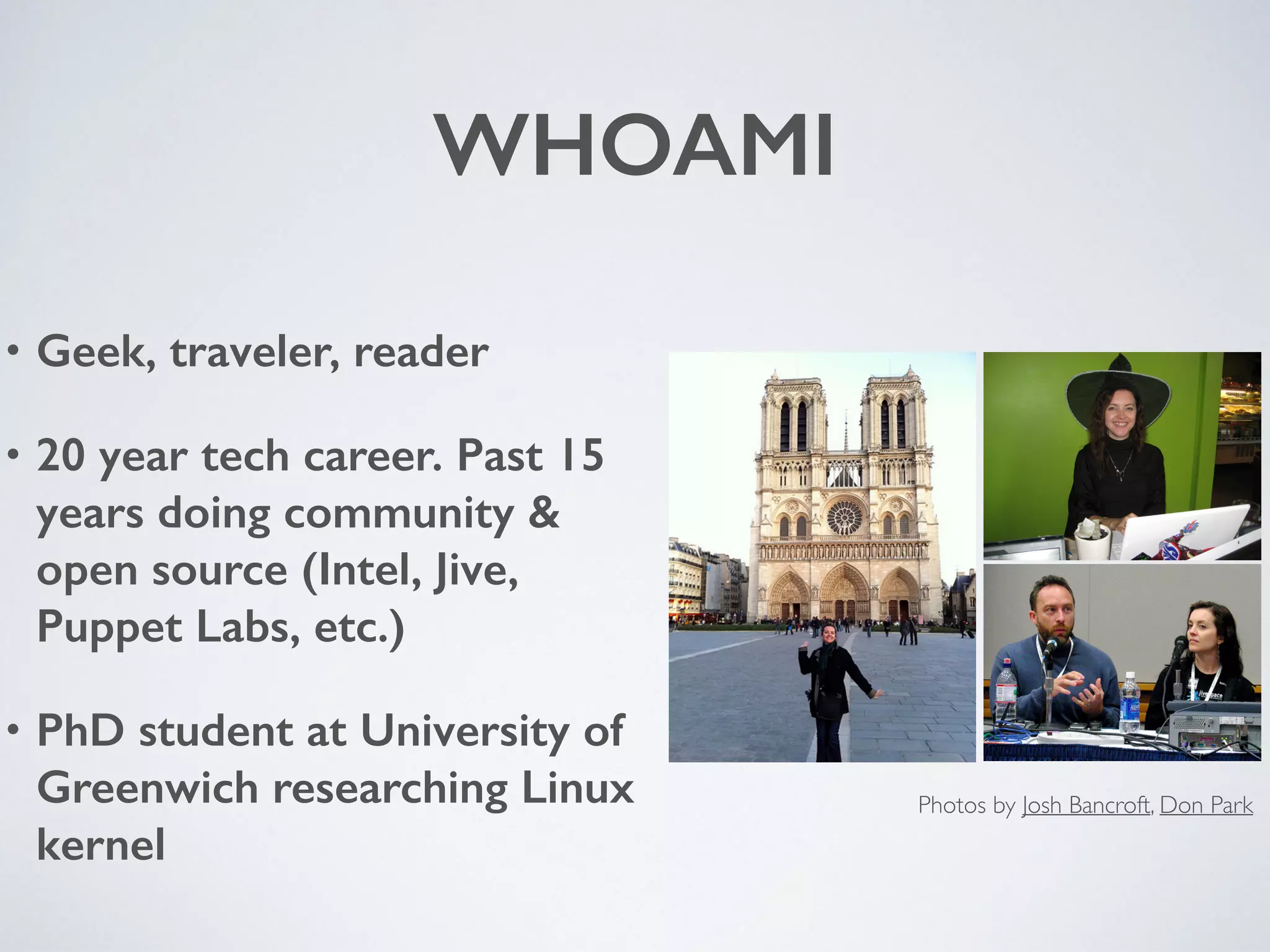 WHOAMI

• Geek, traveler, reader

• 20 year tech career. Past 15 years doing community & open source (Intel, Jive, Puppet Labs, etc.)

• PhD student at University of Greenwich researching Linux kernel

Photos by Josh Bancroft, Don Park